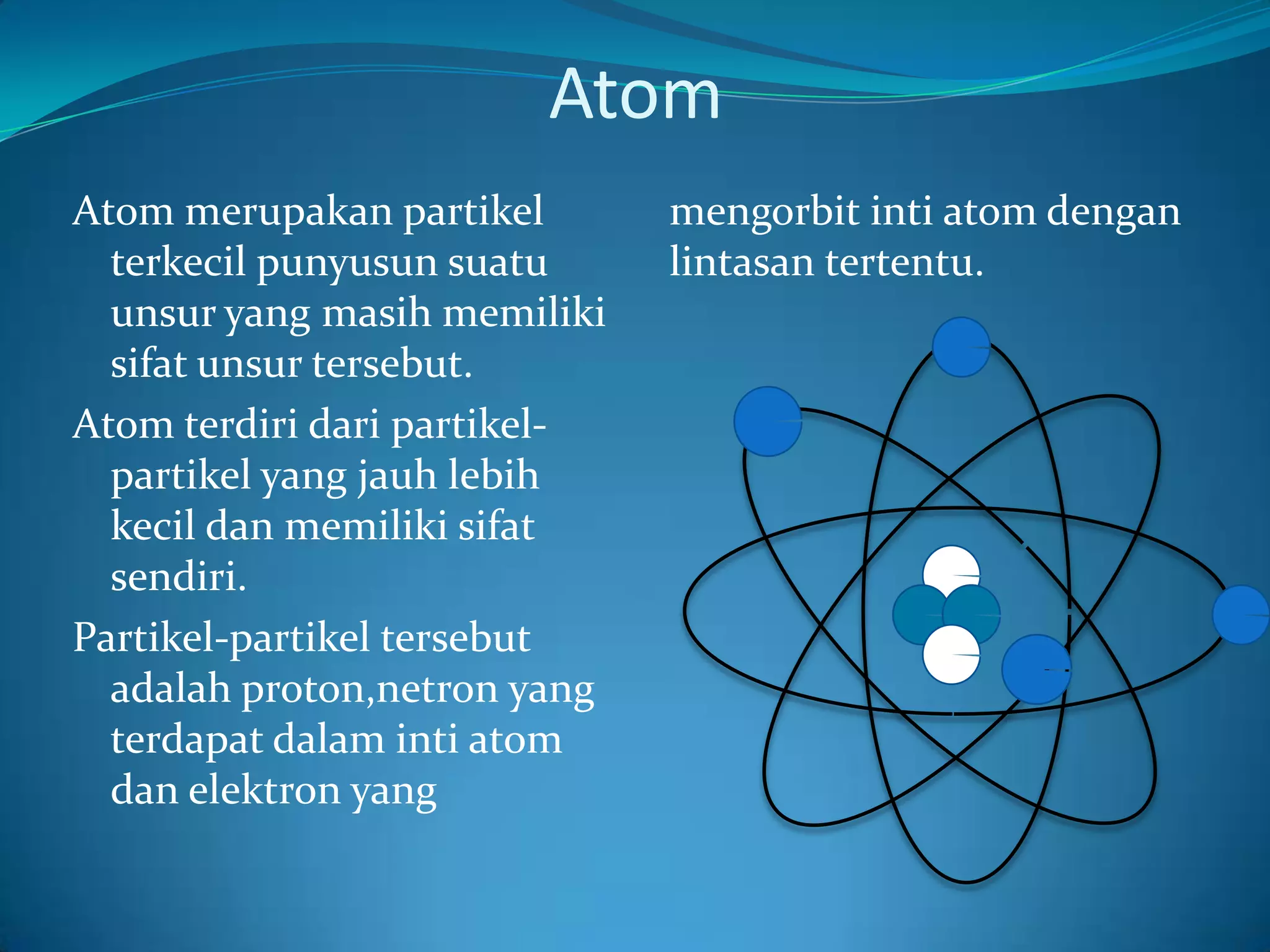 Atom

Atom merupakan partikel terkecil punyusun suatu unsur yang masih memiliki sifat unsur tersebut.

Atom terdiri dari partikel-partikel yang jauh lebih kecil dan memiliki sifat sendiri.

Partikel-partikel tersebut adalah proton,netron yang terdapat dalam inti atom dan elektron yang mengorbit inti atom dengan lintasan tertentu.